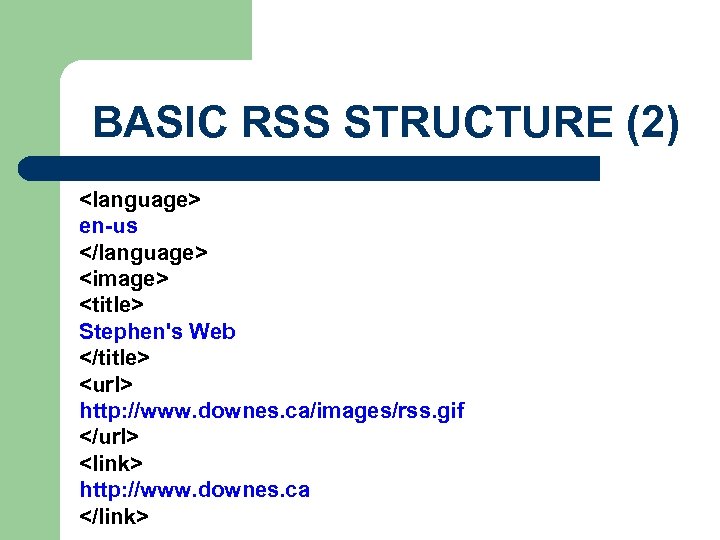 BASIC RSS STRUCTURE (2)

<language>
en-us
</language>
<image>
<title>
Stephen's Web
</title>
<url>
http://www.downes.ca/images/rss.gif
</url>
<link>
http://www.downes.ca
</link>